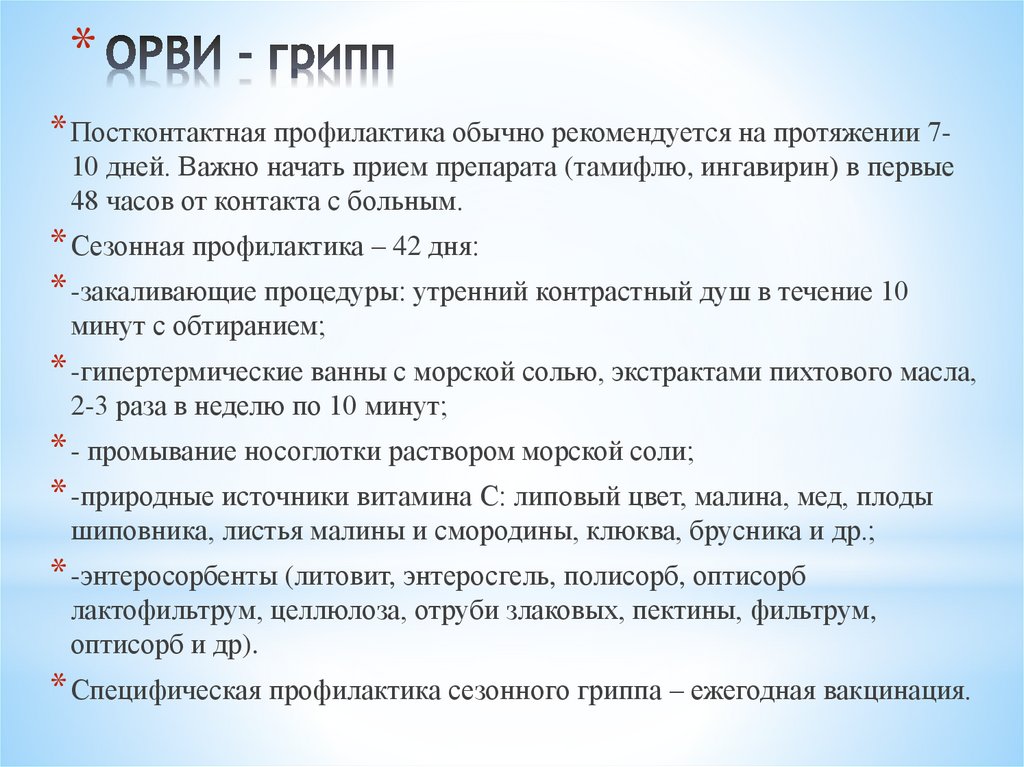 * ОРВИ - грипп

* Постконтактная профилактика обычно рекомендуется на протяжении 7-10 дней. Важно начать прием препарата (тамифлю, ингавирин) в первые 48 часов от контакта с больным.

* Сезонная профилактика – 42 дня:

* -закаливающие процедуры: утренний контрастный душ в течение 10 минут с обтиранием;

* -гипертермические ванны с морской солью, экстрактами пихтового масла, 2-3 раза в неделю по 10 минут;

* - промывание носоглотки раствором морской соли;

* -природные источники витамина С: липовый цвет, малина, мед, плоды шиповника, листья малины и смородины, клюква, брусника и др.;

* -энтеросорбенты (литовит, энтеросгель, полисорб, оптисорб лактофильтрум, целлюлоза, отруби злаковых, пектины, фильтрум, оптисорб и др).

* Специфическая профилактика сезонного гриппа – ежегодная вакцинация.